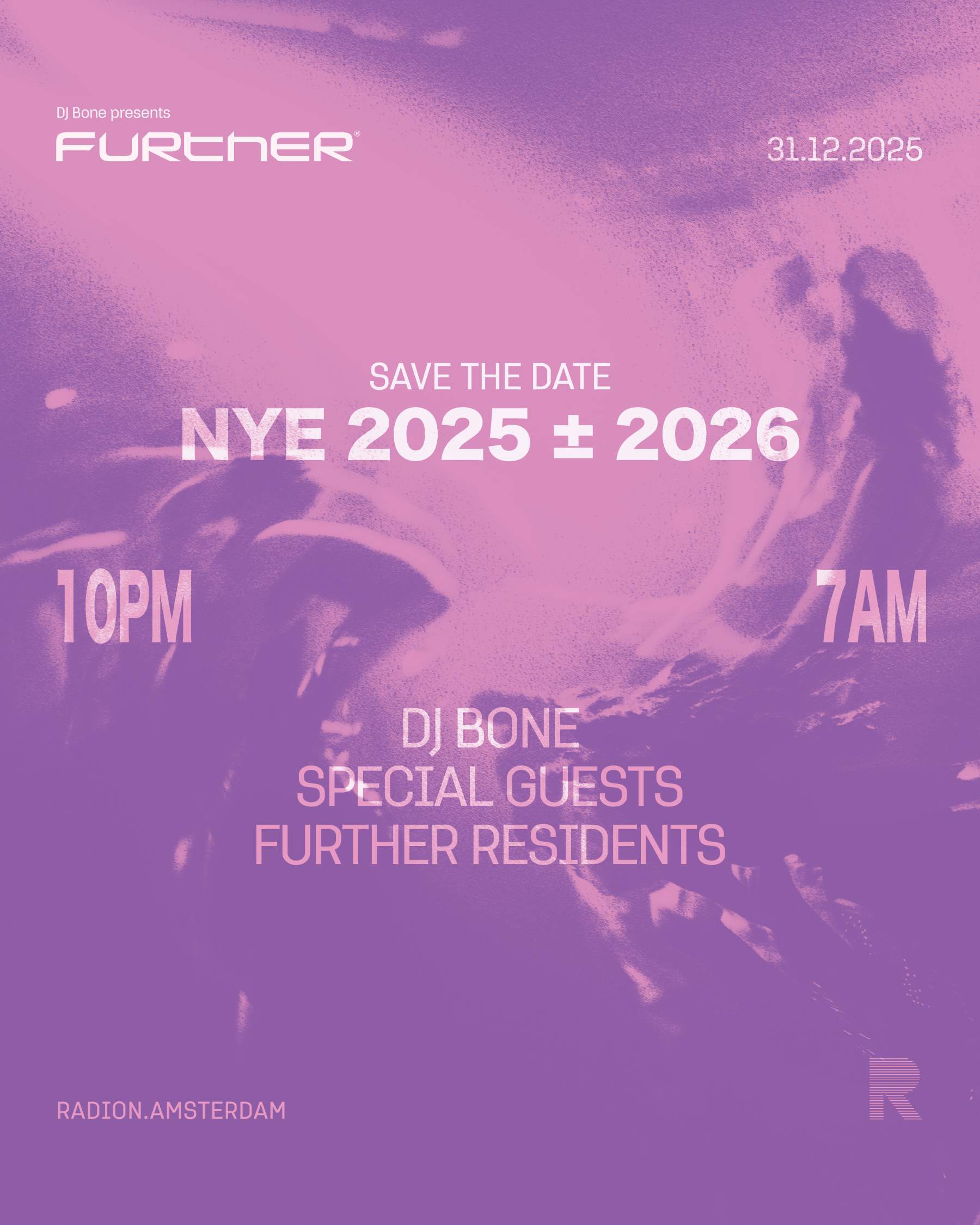 DJ Bone presents
FURTHER®

31.12.2025

SAVE THE DATE
NYE 2025 ± 2026

10PM

7AM

DJ BONE
SPECIAL GUESTS
FURTHER RESIDENTS

RADION.AMSTERDAM

R